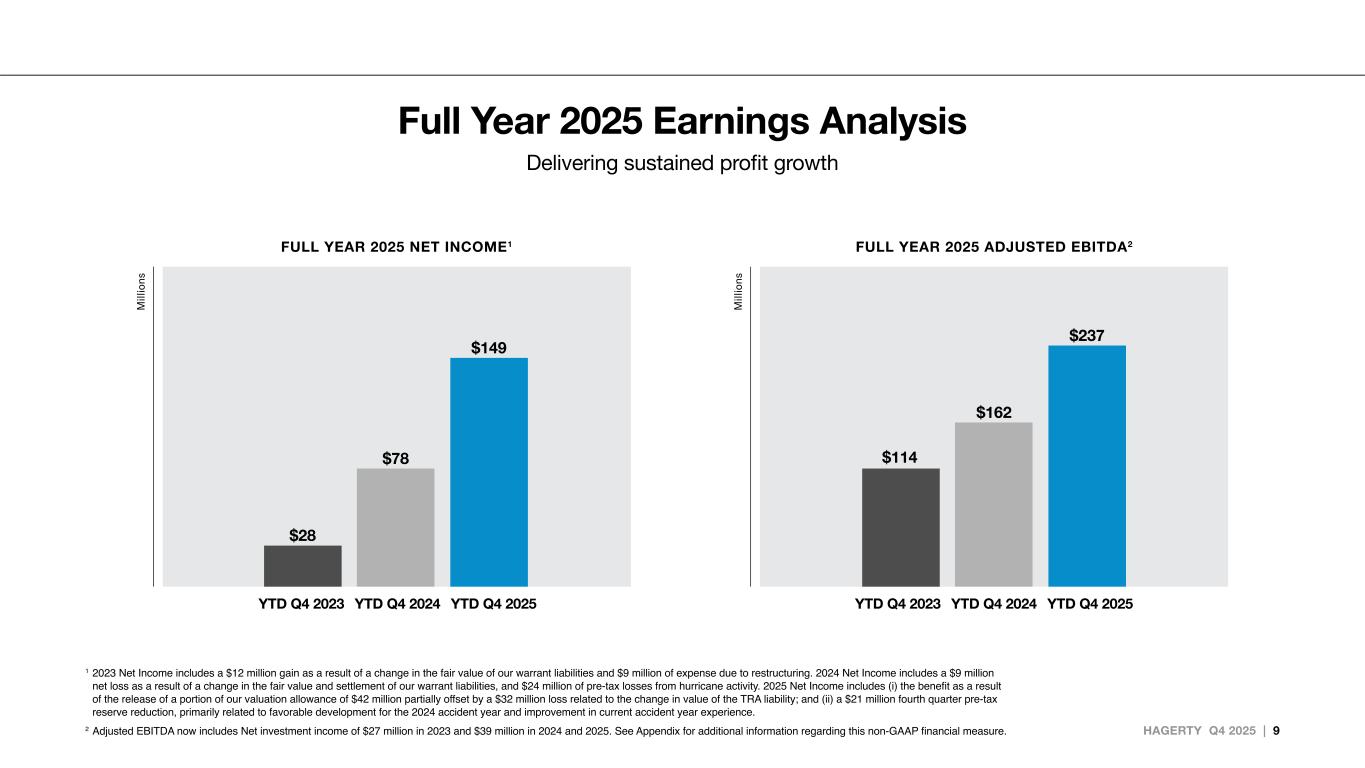 Full Year 2025 Earnings Analysis

Delivering sustained profit growth

FULL YEAR 2025 NET INCOME$^1$

Millions

$28

$78

$149

YTD Q4 2023 YTD Q4 2024 YTD Q4 2025

FULL YEAR 2025 ADJUSTED EBITDA$^2$

Millions

$114

$162

$237

YTD Q4 2023 YTD Q4 2024 YTD Q4 2025

$^1$ 2023 Net Income includes a $12 million gain as a result of a change in the fair value of our warrant liabilities and $9 million of expense due to restructuring. 2024 Net Income includes a $9 million net loss as a result of a change in the fair value and settlement of our warrant liabilities, and $24 million of pre-tax losses from hurricane activity. 2025 Net Income includes (i) the benefit as a result of the release of a portion of our valuation allowance of $42 million partially offset by a $32 million loss related to the change in value of the TRA liability; and (ii) a $21 million fourth quarter pre-tax reserve reduction, primarily related to favorable development for the 2024 accident year and improvement in current accident year experience.

$^2$ Adjusted EBITDA now includes Net investment income of $27 million in 2023 and $39 million in 2024 and 2025. See Appendix for additional information regarding this non-GAAP financial measure.

HAGERTY Q4 2025 | 9